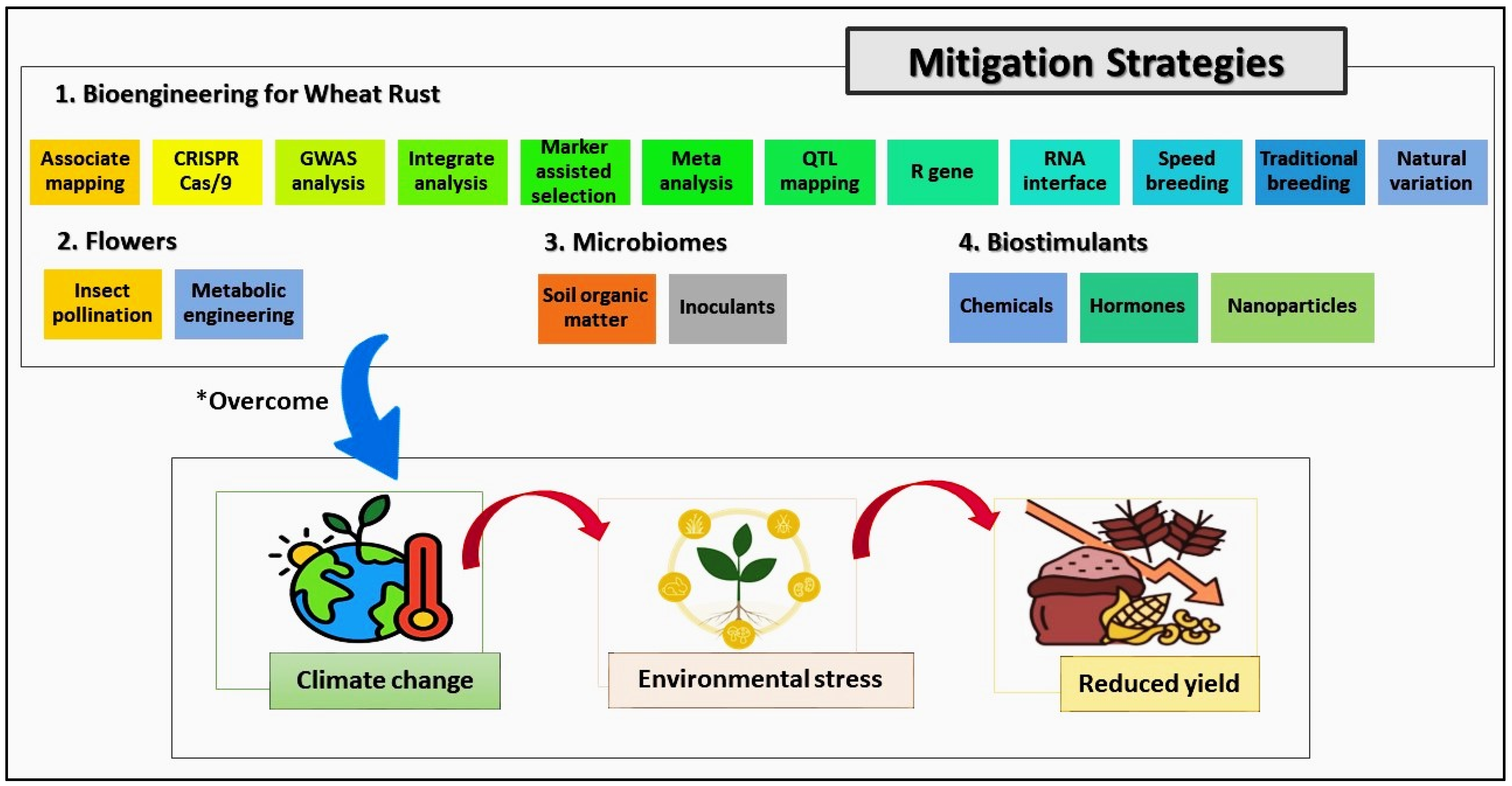 Mitigation Strategies

1. Bioengineering for Wheat Rust

Associate mapping

CRISPR Cas/9

GWAS analysis

Integrate analysis

Marker assisted selection

Meta analysis

QTL mapping

R gene

RNA interface

Speed breeding

Traditional breeding

Natural variation

2. Flowers

Insect pollination

Metabolic engineering

3. Microbiomes

Soil organic matter

Inoculants

4. Biostimulants

Chemicals

Hormones

Nanoparticles

*Overcome

Climate change

Environmental stress

Reduced yield